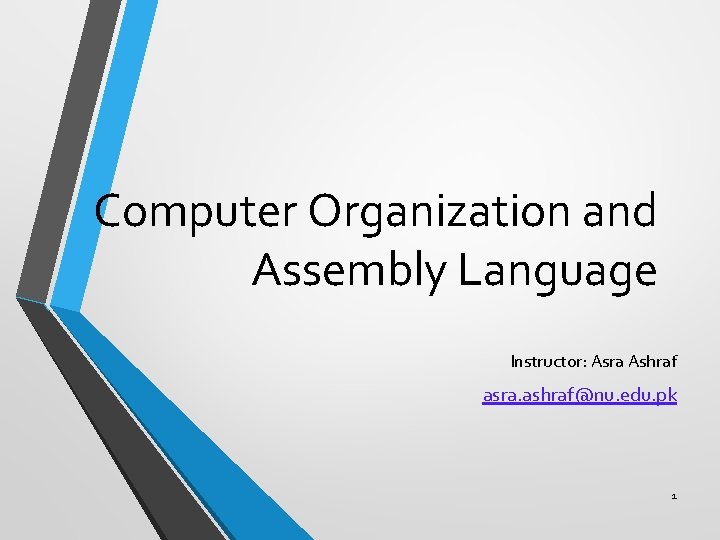 Computer Organization and Assembly Language

Instructor: Asra Ashraf

asra.ashraf@nu.edu.pk

1